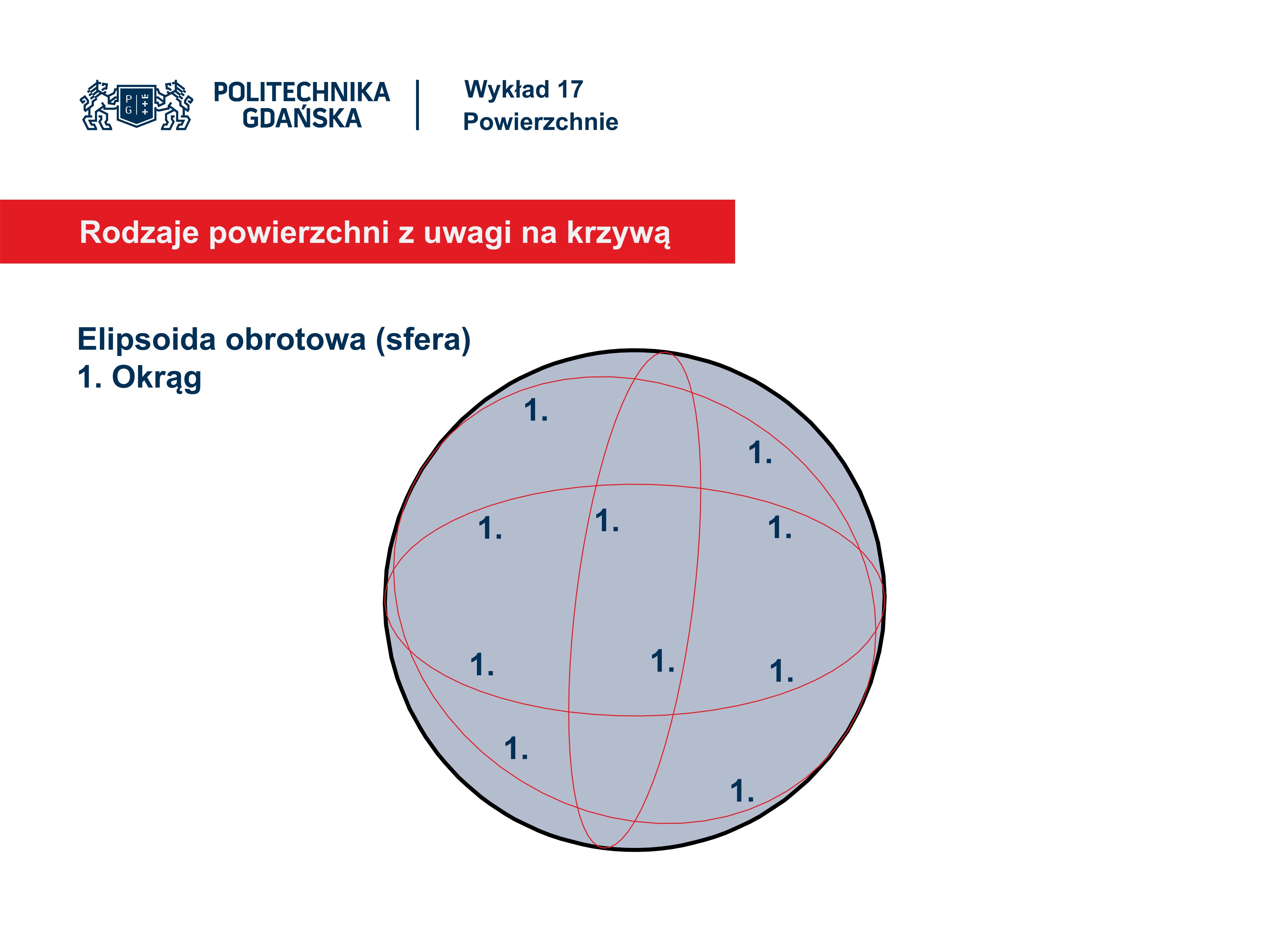 P G

POLITECHNIKA GDAŃSKA

Wykład 17
Powierzchnie

Rodzaje powierzchni z uwagi na krzywą

Elipsoida obrotowa (sfera)
1. Okrąg

1.

1.

1.

1.

1.

1.

1.

1.

1.

1.